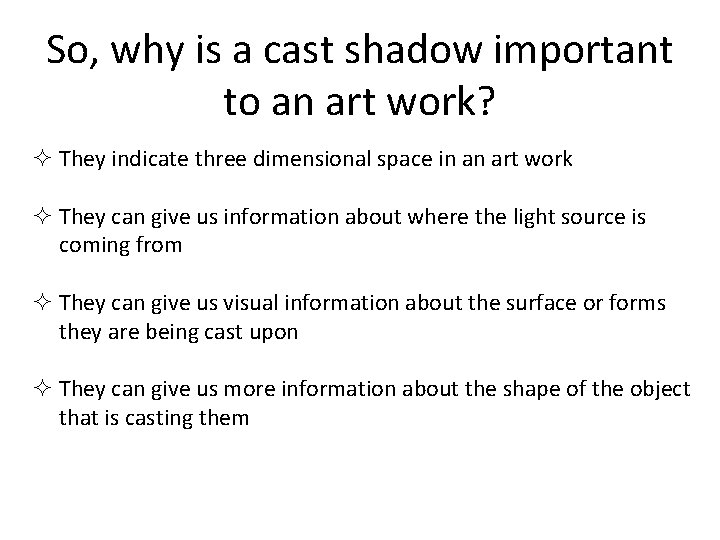 So, why is a cast shadow important to an art work?

✧ They indicate three dimensional space in an art work

✧ They can give us information about where the light source is coming from

✧ They can give us visual information about the surface or forms they are being cast upon

✧ They can give us more information about the shape of the object that is casting them